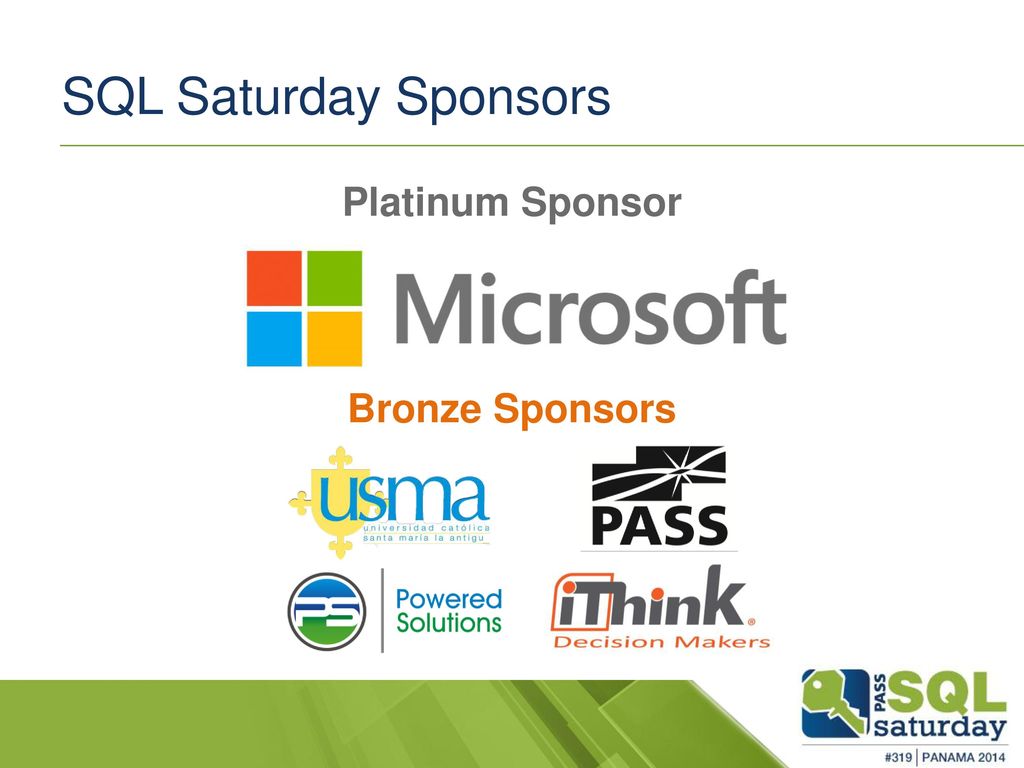 SQL Saturday Sponsors

Platinum Sponsor

Microsoft

Bronze Sponsors

usma
universidad católica
santa maría la antigu

PASS

PS
Powered Solutions

iThink
Decision Makers

PASS SQL saturday
#319 | PANAMA 2014